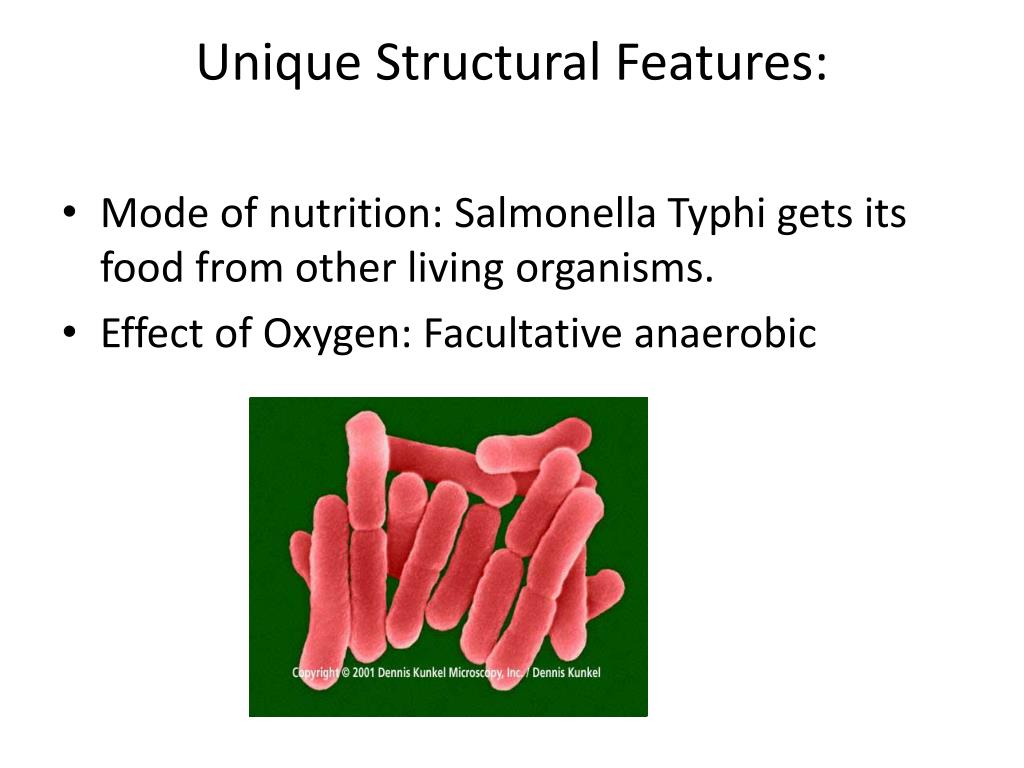 Unique Structural Features:

• Mode of nutrition: Salmonella Typhi gets its food from other living organisms.
• Effect of Oxygen: Facultative anaerobic

Copyright © 2001 Dennis Kunkel Microscopy, Inc. / Dennis Kunkel